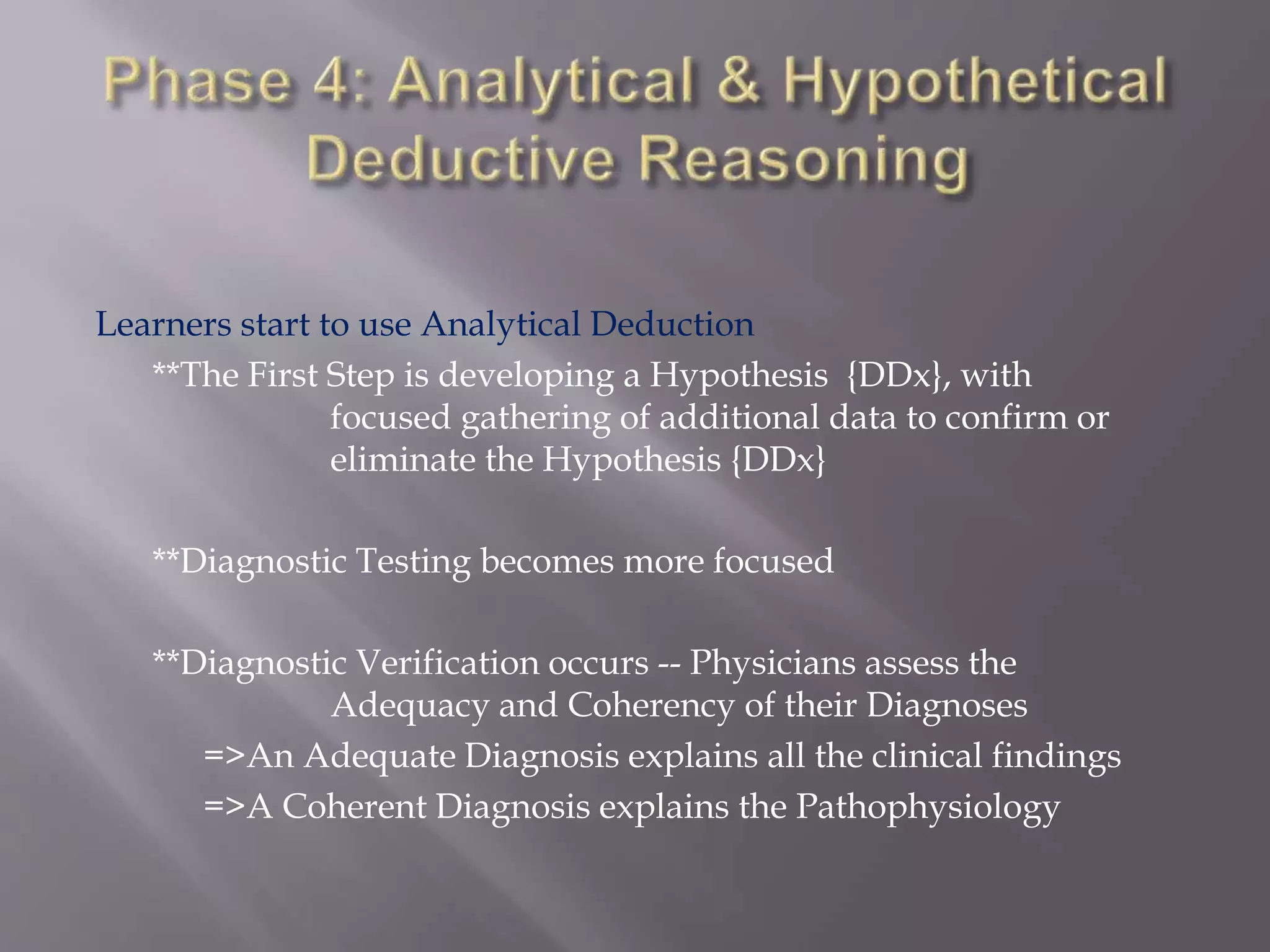 Phase 4: Analytical & Hypothetical Deductive Reasoning

Learners start to use Analytical Deduction

**The First Step is developing a Hypothesis {DDx}, with focused gathering of additional data to confirm or eliminate the Hypothesis {DDx}

**Diagnostic Testing becomes more focused

**Diagnostic Verification occurs -- Physicians assess the Adequacy and Coherency of their Diagnoses

=>An Adequate Diagnosis explains all the clinical findings

=>A Coherent Diagnosis explains the Pathophysiology